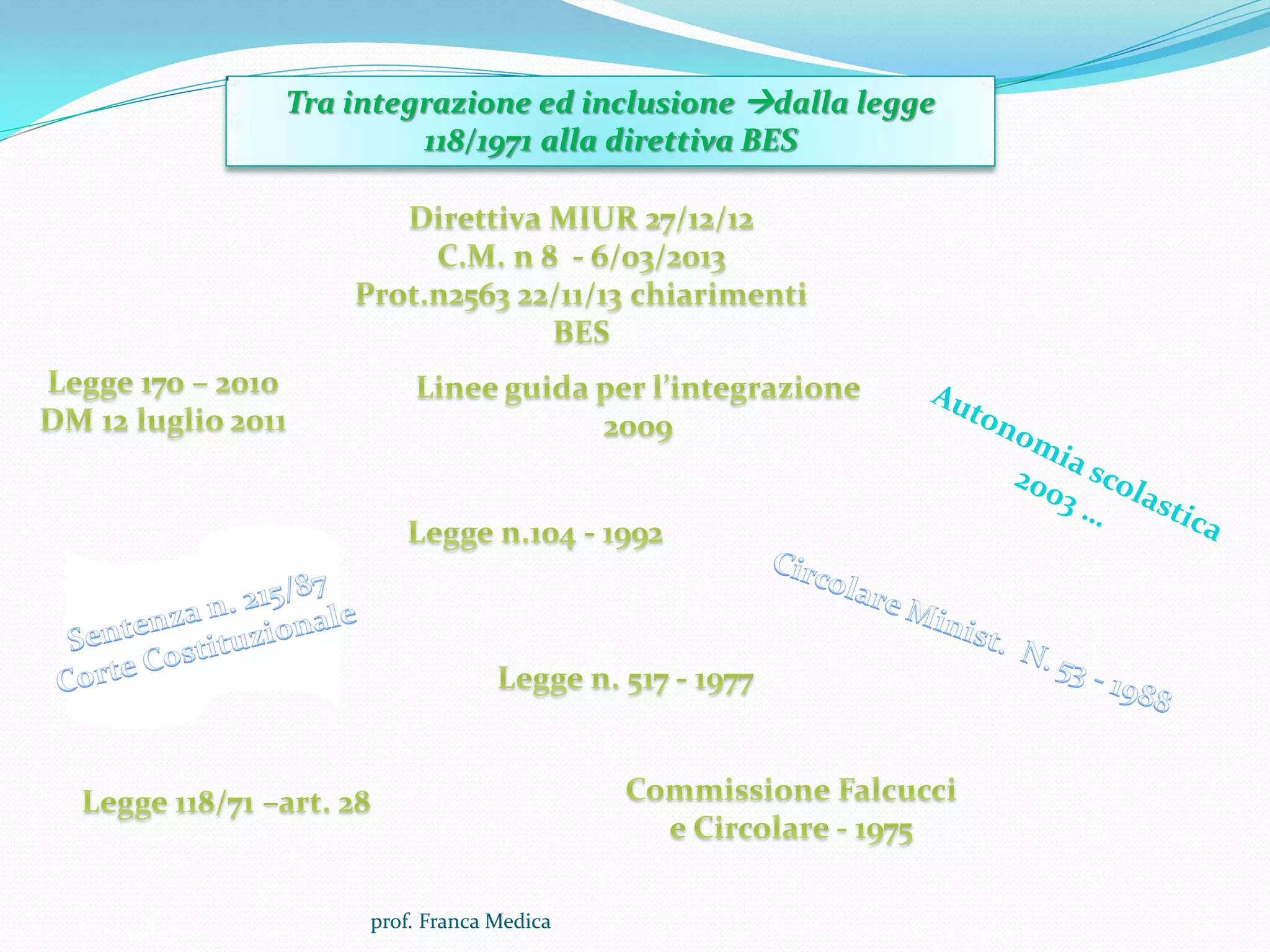 Tra integrazione ed inclusione →dalla legge 118/1971 alla direttiva BES

Direttiva MIUR 27/12/12
C.M. n 8 - 6/03/2013
Prot.n2563 22/11/13 chiarimenti BES

Legge 170 – 2010
DM 12 luglio 2011

Linee guida per l'integrazione 2009

Autonomia scolastica 2003 …

Legge n.104 - 1992

Sentenza n. 215/87
Corte Costituzionale

Circolare Minist. N. 53 - 1988

Legge n. 517 - 1977

Legge 118/71 –art. 28

Commissione Falcucci e Circolare - 1975

prof. Franca Medica